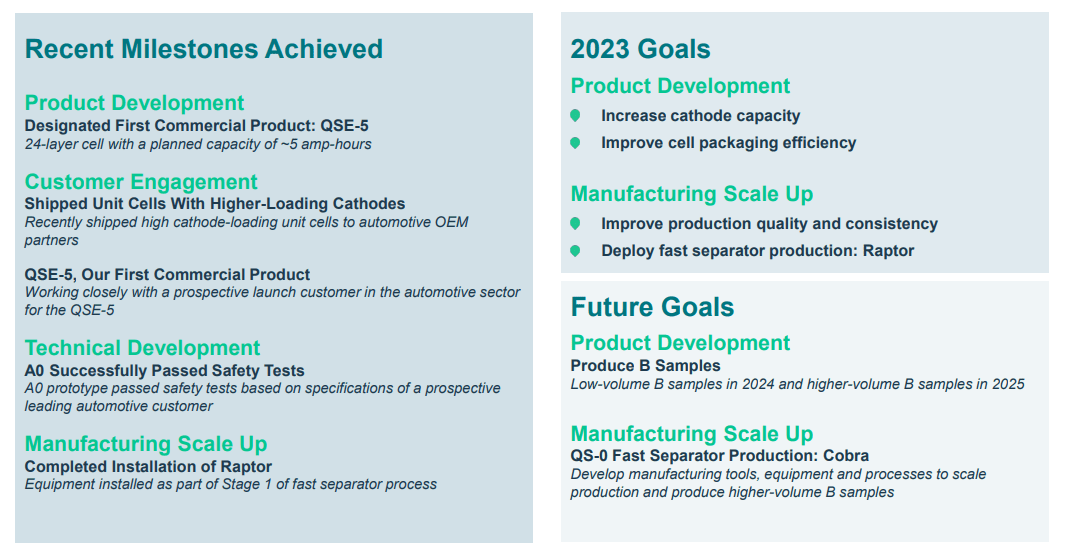 Recent Milestones Achieved

Product Development
Designated First Commercial Product: QSE-5
24-layer cell with a planned capacity of ~5 amp-hours

Customer Engagement
Shipped Unit Cells With Higher-Loading Cathodes
Recently shipped high cathode-loading unit cells to automotive OEM partners

QSE-5, Our First Commercial Product
Working closely with a prospective launch customer in the automotive sector for the QSE-5

Technical Development
A0 Successfully Passed Safety Tests
A0 prototype passed safety tests based on specifications of a prospective leading automotive customer

Manufacturing Scale Up
Completed Installation of Raptor
Equipment installed as part of Stage 1 of fast separator process

2023 Goals

Product Development
Increase cathode capacity
Improve cell packaging efficiency

Manufacturing Scale Up
Improve production quality and consistency
Deploy fast separator production: Raptor

Future Goals

Product Development
Produce B Samples
Low-volume B samples in 2024 and higher-volume B samples in 2025

Manufacturing Scale Up
QS-0 Fast Separator Production: Cobra
Develop manufacturing tools, equipment and processes to scale production and produce higher-volume B samples